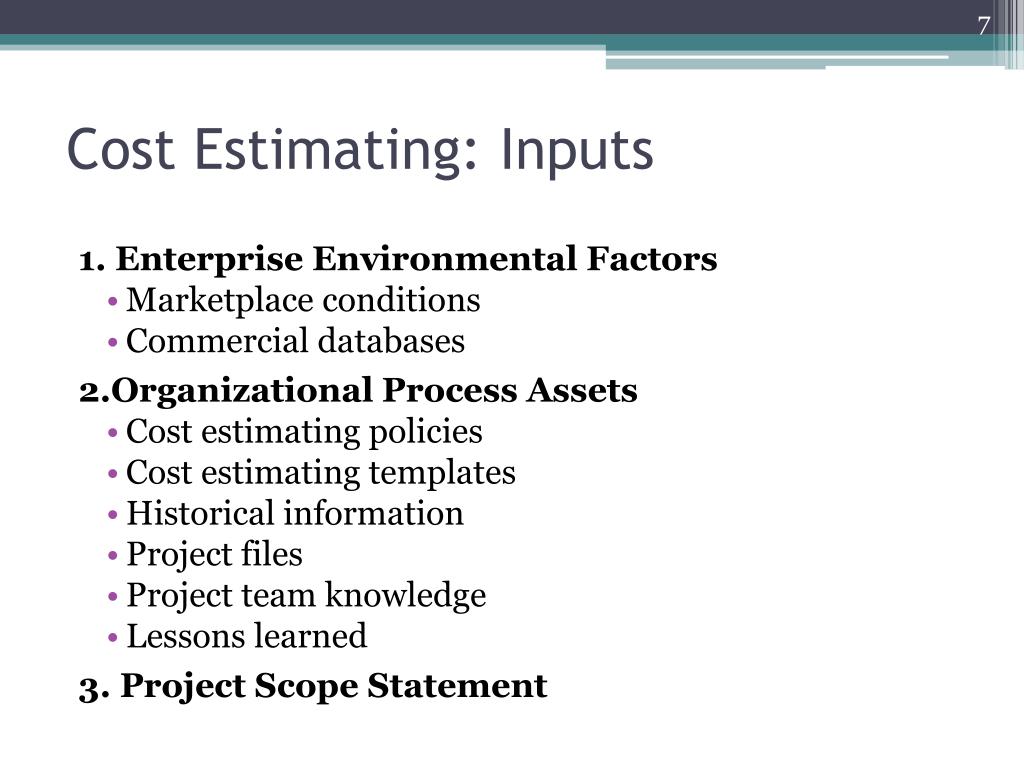 7

Cost Estimating: Inputs

1. Enterprise Environmental Factors
• Marketplace conditions
• Commercial databases

2.Organizational Process Assets
• Cost estimating policies
• Cost estimating templates
• Historical information
• Project files
• Project team knowledge
• Lessons learned

3. Project Scope Statement